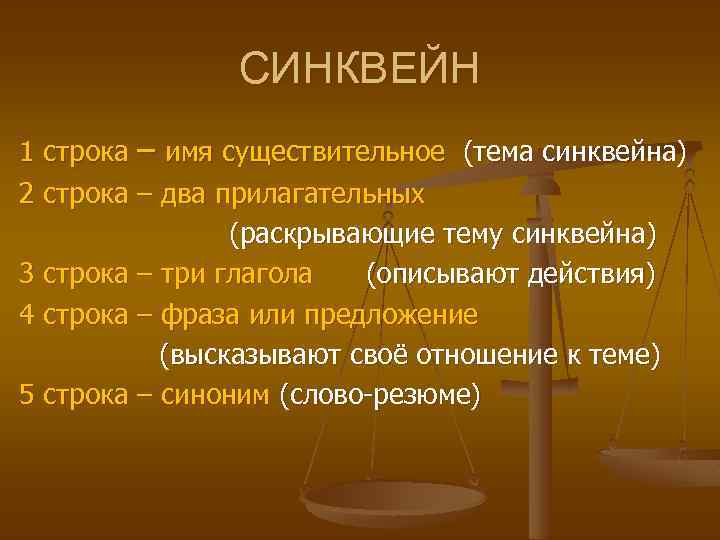 СИНКВЕЙН

1 строка – имя существительное (тема синквейна)

2 строка – два прилагательных (раскрывающие тему синквейна)

3 строка – три глагола (описывают действия)

4 строка – фраза или предложение (высказывают своё отношение к теме)

5 строка – синоним (слово-резюме)